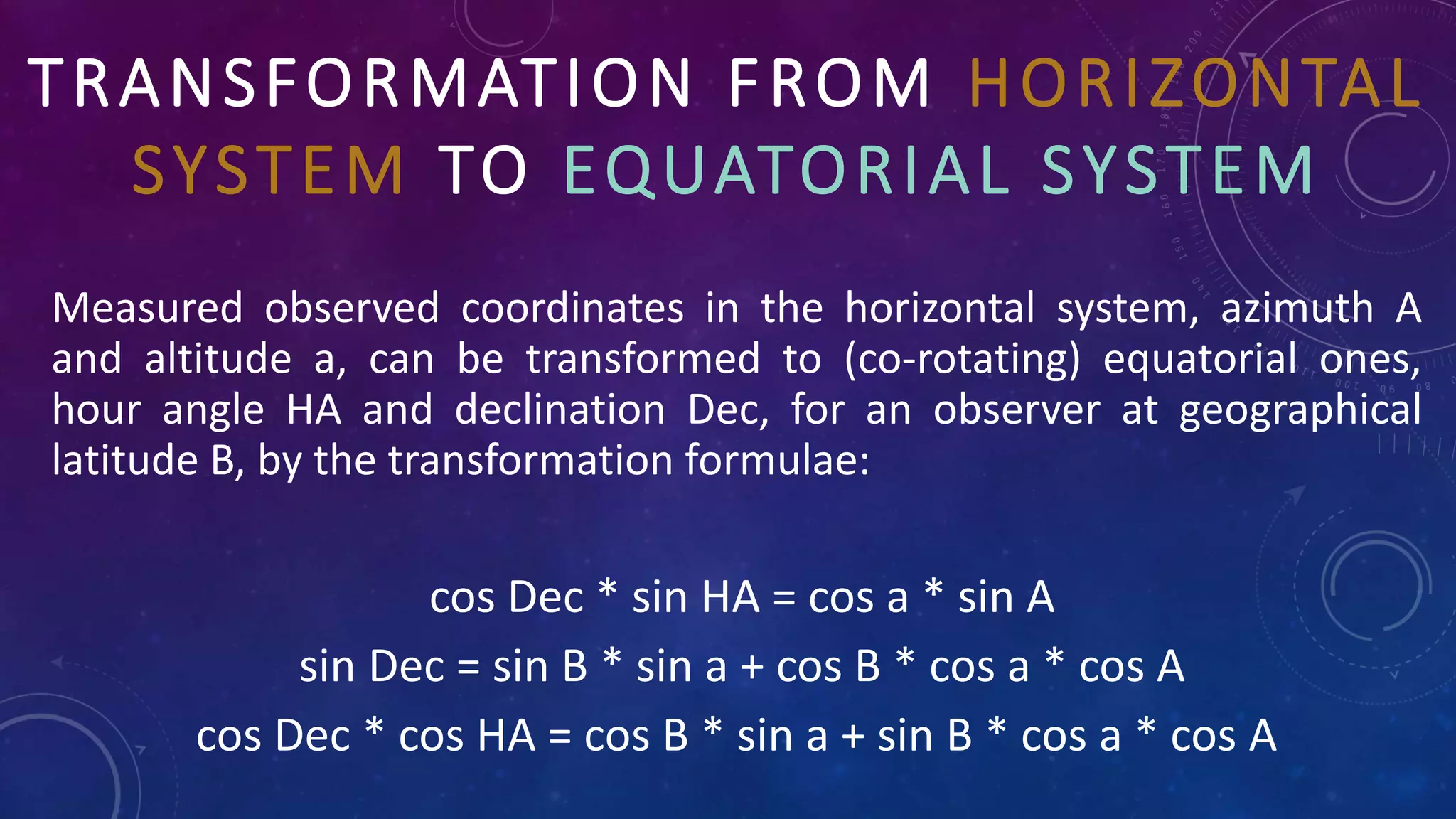 TRANSFORMATION FROM HORIZONTAL SYSTEM TO EQUATORIAL SYSTEM

Measured observed coordinates in the horizontal system, azimuth A and altitude a, can be transformed to (co-rotating) equatorial ones, hour angle HA and declination Dec, for an observer at geographical latitude B, by the transformation formulae:

cos Dec * sin HA = cos a * sin A

sin Dec = sin B * sin a + cos B * cos a * cos A

cos Dec * cos HA = cos B * sin a + sin B * cos a * cos A